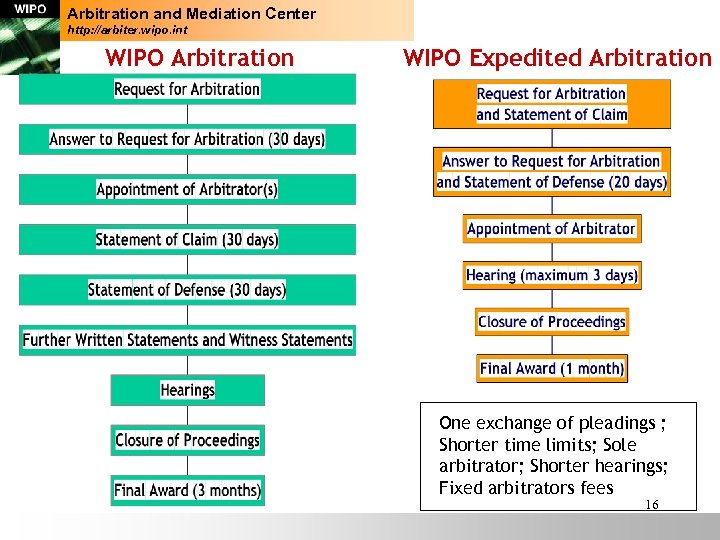 WIPO

Arbitration and Mediation Center
http://arbiter.wipo.int

WIPO Arbitration

Request for Arbitration

Answer to Request for Arbitration (30 days)

Appointment of Arbitrator(s)

Statement of Claim (30 days)

Statement of Defense (30 days)

Further Written Statements and Witness Statements

Hearings

Closure of Proceedings

Final Award (3 months)

WIPO Expedited Arbitration

Request for Arbitration and Statement of Claim

Answer to Request for Arbitration and Statement of Defense (20 days)

Appointment of Arbitrator

Hearing (maximum 3 days)

Closure of Proceedings

Final Award (1 month)

One exchange of pleadings ; Shorter time limits; Sole arbitrator; Shorter hearings; Fixed arbitrators fees

16